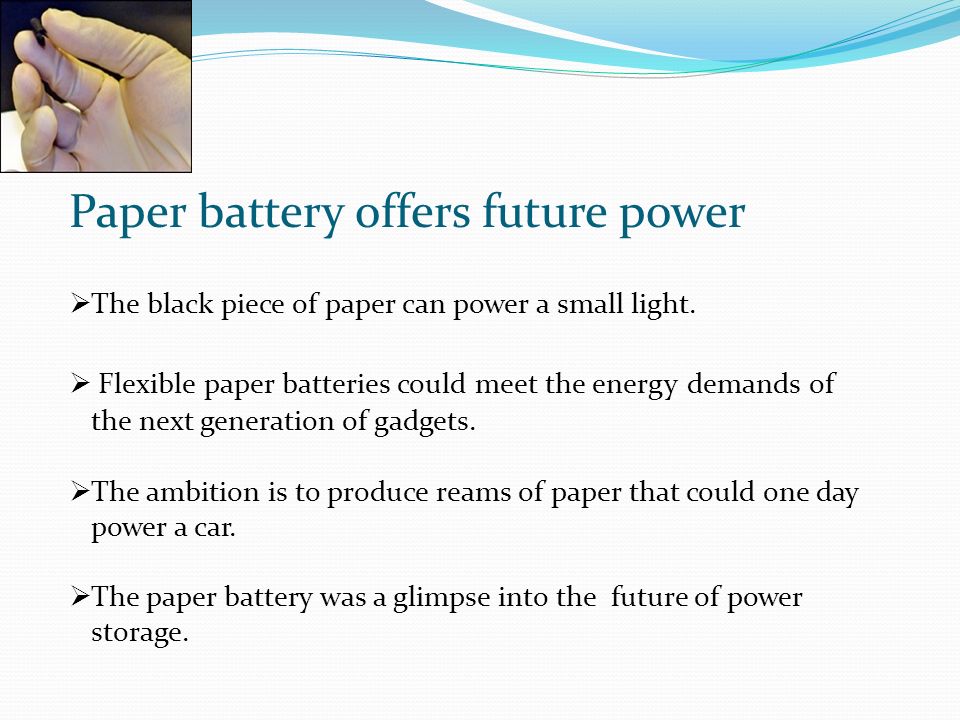 Paper battery offers future power

➢The black piece of paper can power a small light.

➢ Flexible paper batteries could meet the energy demands of the next generation of gadgets.

➢The ambition is to produce reams of paper that could one day power a car.

➢The paper battery was a glimpse into the future of power storage.